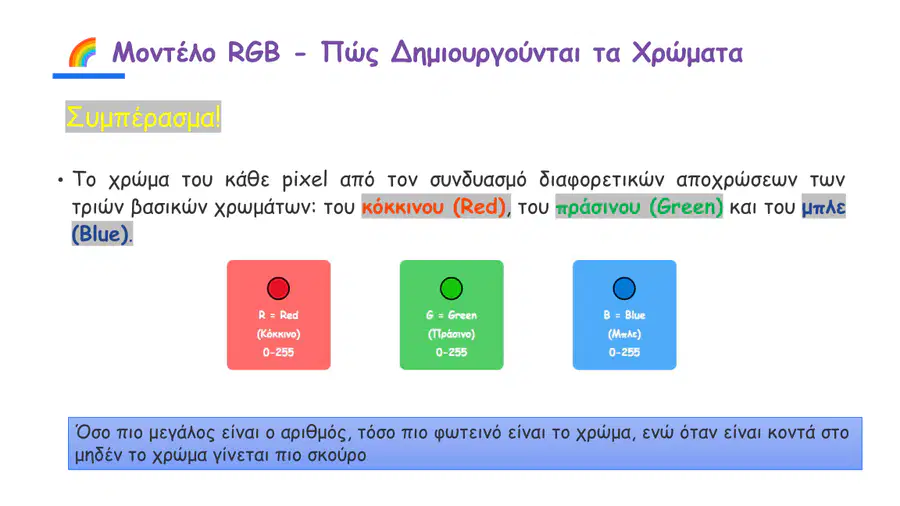 🌈 Μοντέλο RGB - Πώς Δημιουργούνται τα Χρώματα

Συμπέρασμα!

• Το χρώμα του κάθε pixel από τον συνδυασμό διαφορετικών αποχρώσεων των τριών βασικών χρωμάτων: του κόκκινου (Red), του πράσινου (Green) και του μπλε (Blue).

R = Red
(Κόκκινο)
0-255

G = Green
(Πράσινο)
0-255

B = Blue
(Μπλε)
0-255

Όσο πιο μεγάλος είναι ο αριθμός, τόσο πιο φωτεινό είναι το χρώμα, ενώ όταν είναι κοντά στο μηδέν το χρώμα γίνεται πιο σκούρο